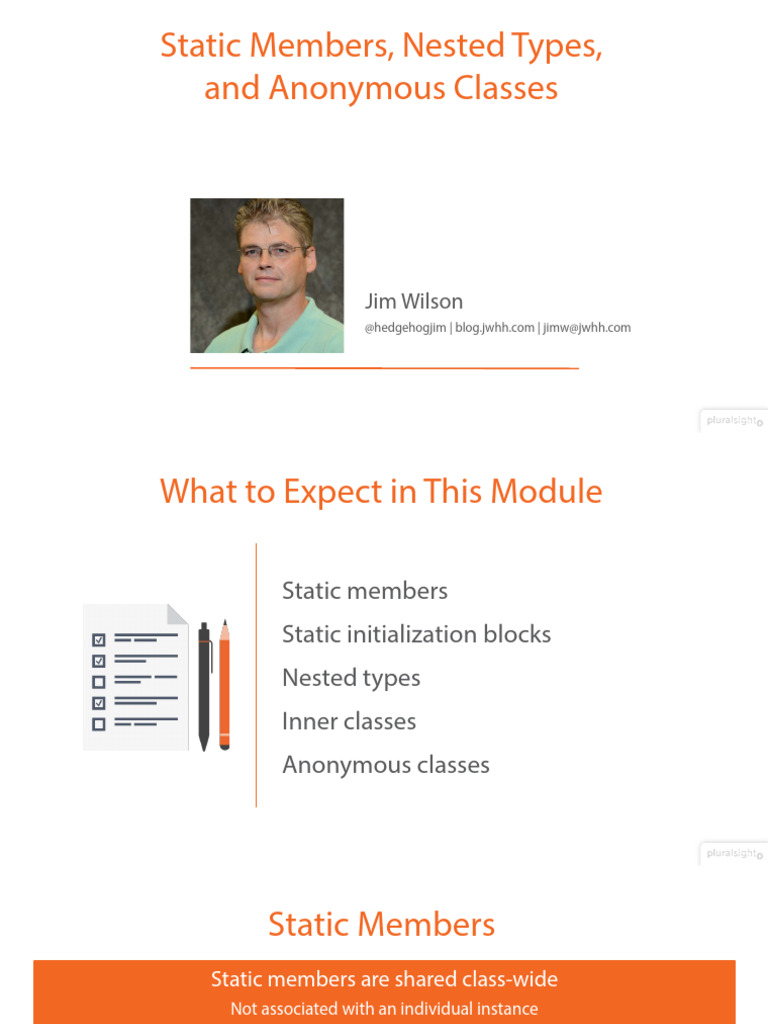 Static Members, Nested Types, and Anonymous Classes

Jim Wilson

@hedgehogjim | blog.jwhh.com | jimw@jwhh.com

pluralsight

What to Expect in This Module

Static members

Static initialization blocks

Nested types

Inner classes

Anonymous classes

pluralsight

Static Members

Static members are shared class-wide

Not associated with an individual instance